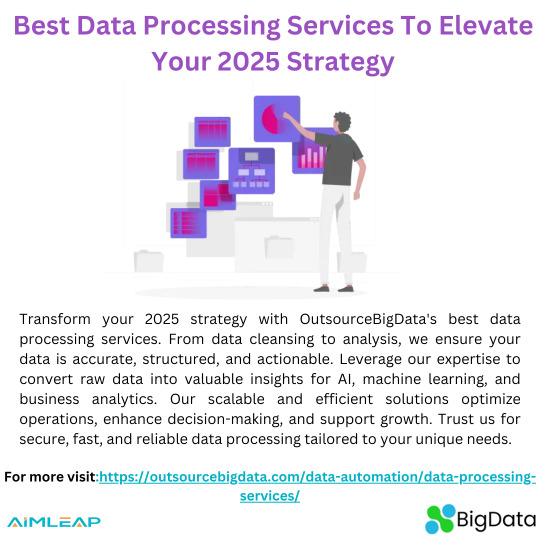 Best Data Processing Services To Elevate Your 2025 Strategy

Transform your 2025 strategy with OutsourceBigData's best data processing services. From data cleansing to analysis, we ensure your data is accurate, structured, and actionable. Leverage our expertise to convert raw data into valuable insights for AI, machine learning, and business analytics. Our scalable and efficient solutions optimize operations, enhance decision-making, and support growth. Trust us for secure, fast, and reliable data processing tailored to your unique needs.

For more visit:https://outsourcebigdata.com/data-automation/data-processing-services/

AIMLEAP

BigData